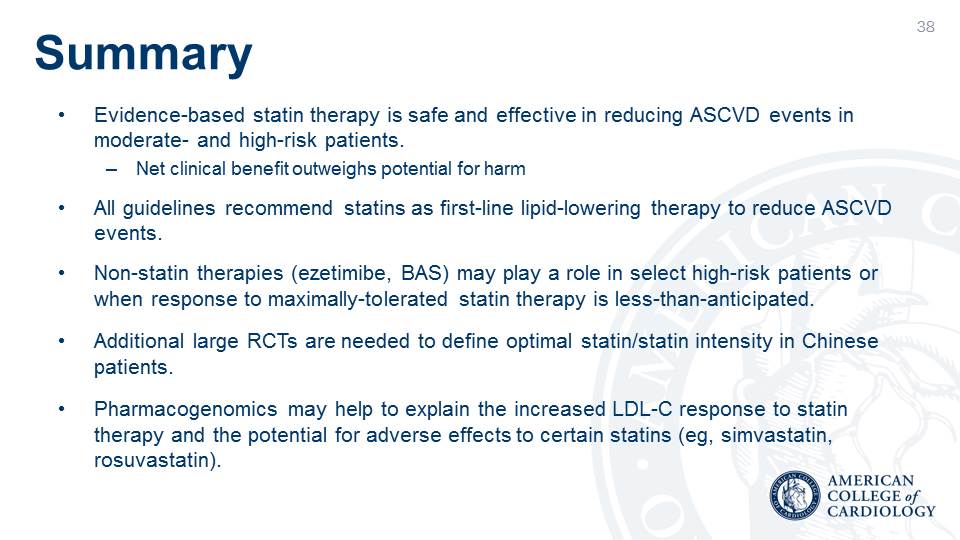 38

Summary

• Evidence-based statin therapy is safe and effective in reducing ASCVD events in moderate- and high-risk patients.
– Net clinical benefit outweighs potential for harm

• All guidelines recommend statins as first-line lipid-lowering therapy to reduce ASCVD events.

• Non-statin therapies (ezetimibe, BAS) may play a role in select high-risk patients or when response to maximally-tolerated statin therapy is less-than-anticipated.

• Additional large RCTs are needed to define optimal statin/statin intensity in Chinese patients.

• Pharmacogenomics may help to explain the increased LDL-C response to statin therapy and the potential for adverse effects to certain statins (eg, simvastatin, rosuvastatin).

AMERICAN COLLEGE of CARDIOLOGY